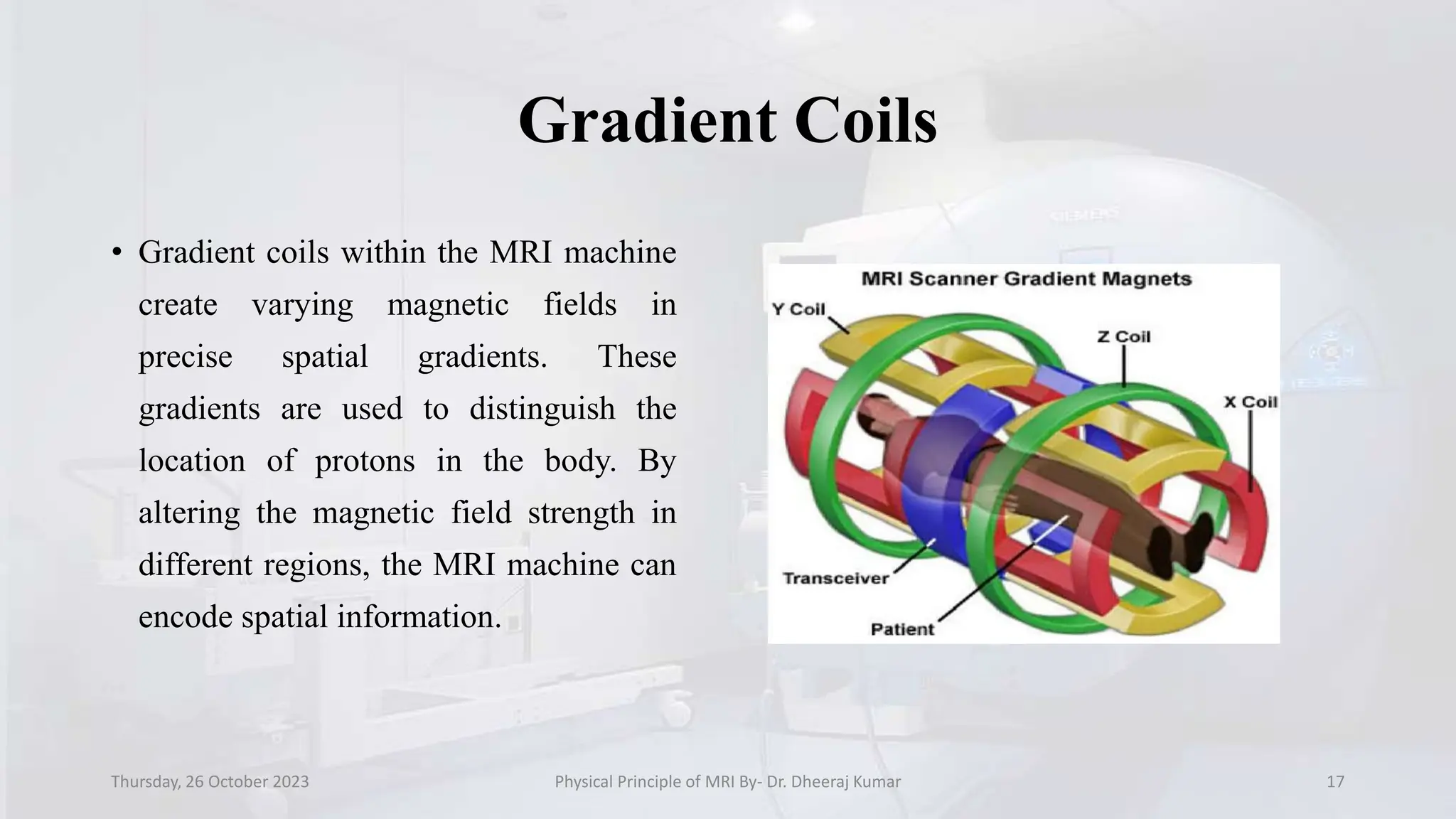 Gradient Coils

• Gradient coils within the MRI machine create varying magnetic fields in precise spatial gradients. These gradients are used to distinguish the location of protons in the body. By altering the magnetic field strength in different regions, the MRI machine can encode spatial information.

MRI Scanner Gradient Magnets

Y Coil

Z Coil

X Coil

Transceiver

Patient

Thursday, 26 October 2023

Physical Principle of MRI By- Dr. Dheeraj Kumar

17